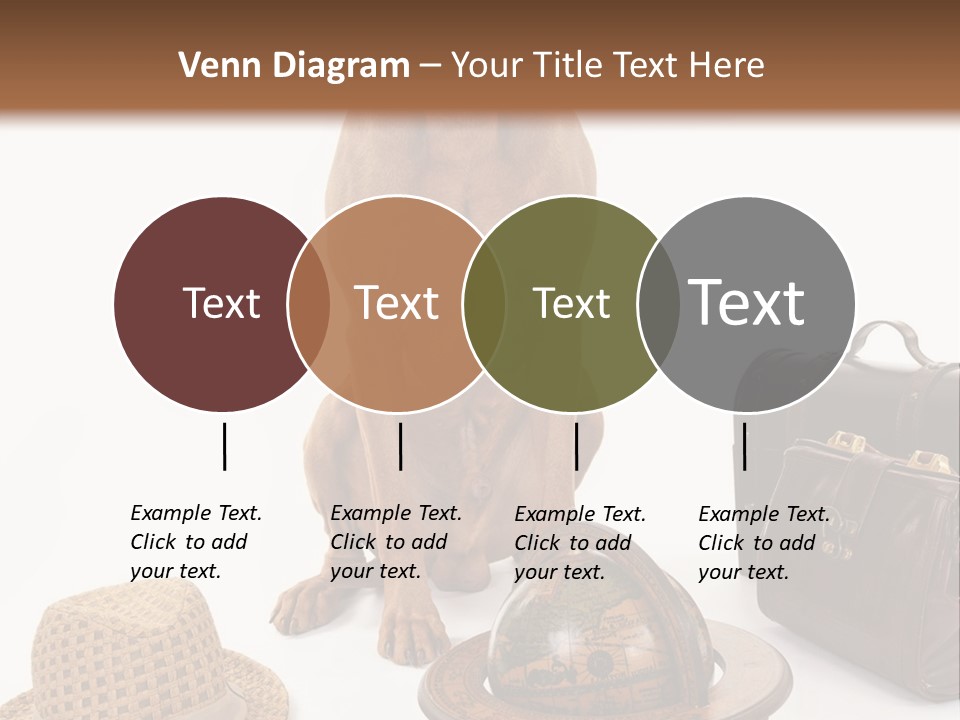 Venn Diagram – Your Title Text Here

Text

Text

Text

Text

Example Text. Click to add your text.

Example Text. Click to add your text.

Example Text. Click to add your text.

Example Text. Click to add your text.